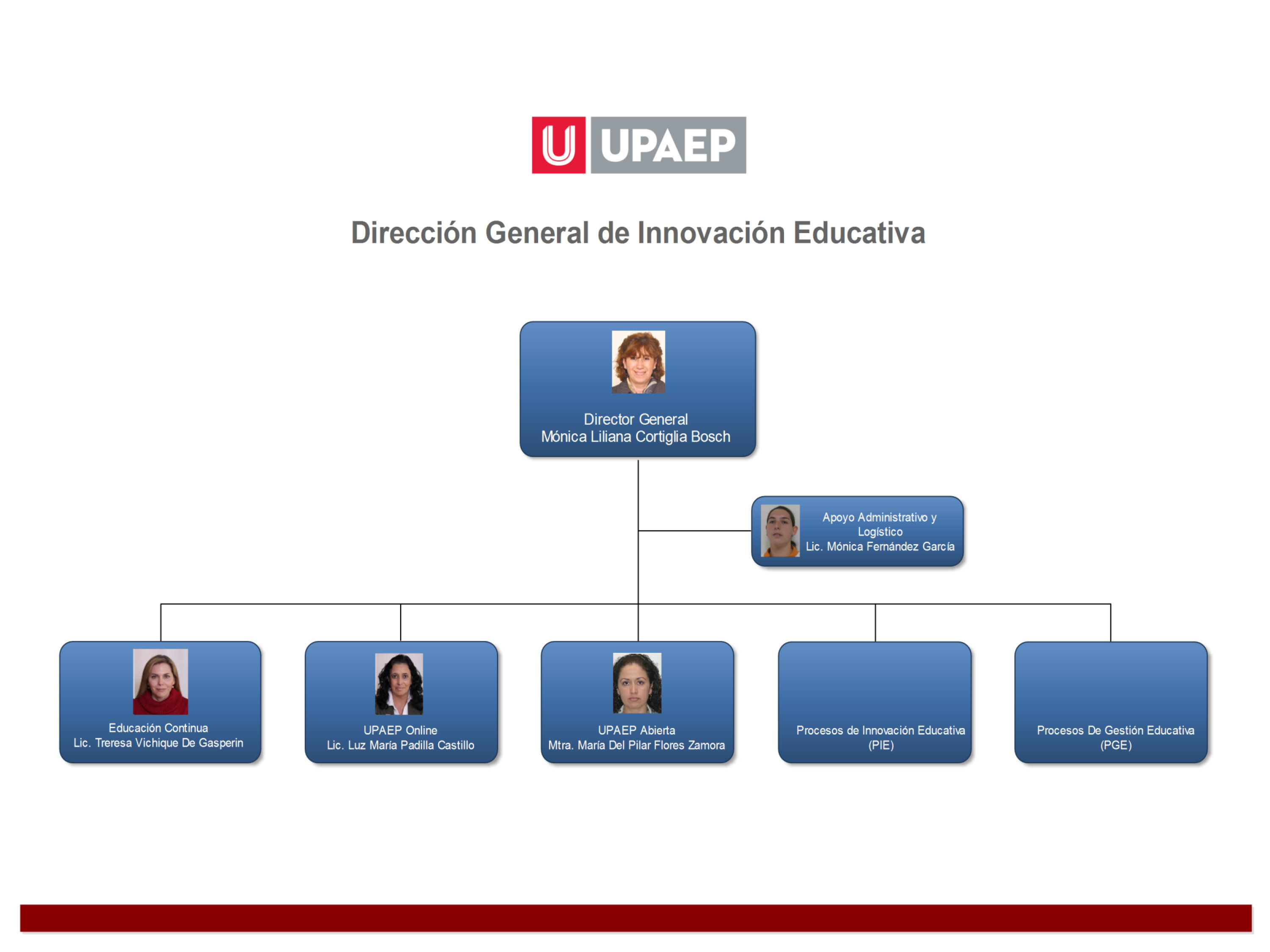 U UPAEP

Dirección General de Innovación Educativa

Director General
Mónica Liliana Cortiglia Bosch

Apoyo Administrativo y Logístico
Lic. Mónica Fernández García

Educación Continua
Lic. Treresa Vichique De Gasperin

UPAEP Online
Lic. Luz María Padilla Castillo

UPAEP Abierta
Mtra. María Del Pilar Flores Zamora

Procesos de Innovación Educativa
(PIE)

Procesos De Gestión Educativa
(PGE)